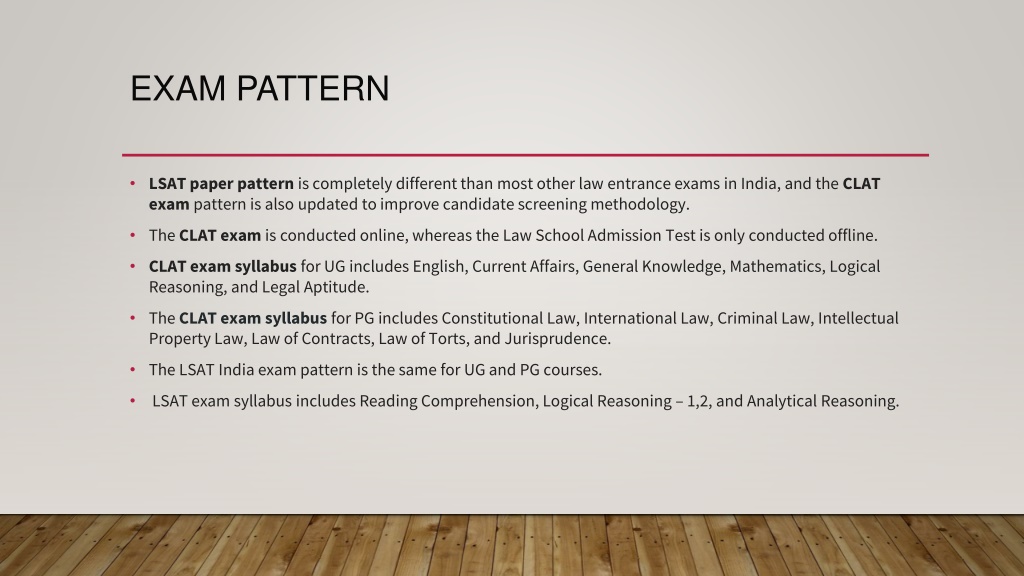 EXAM PATTERN

• LSAT paper pattern is completely different than most other law entrance exams in India, and the CLAT exam pattern is also updated to improve candidate screening methodology.

• The CLAT exam is conducted online, whereas the Law School Admission Test is only conducted offline.

• CLAT exam syllabus for UG includes English, Current Affairs, General Knowledge, Mathematics, Logical Reasoning, and Legal Aptitude.

• The CLAT exam syllabus for PG includes Constitutional Law, International Law, Criminal Law, Intellectual Property Law, Law of Contracts, Law of Torts, and Jurisprudence.

• The LSAT India exam pattern is the same for UG and PG courses.

• LSAT exam syllabus includes Reading Comprehension, Logical Reasoning – 1,2, and Analytical Reasoning.